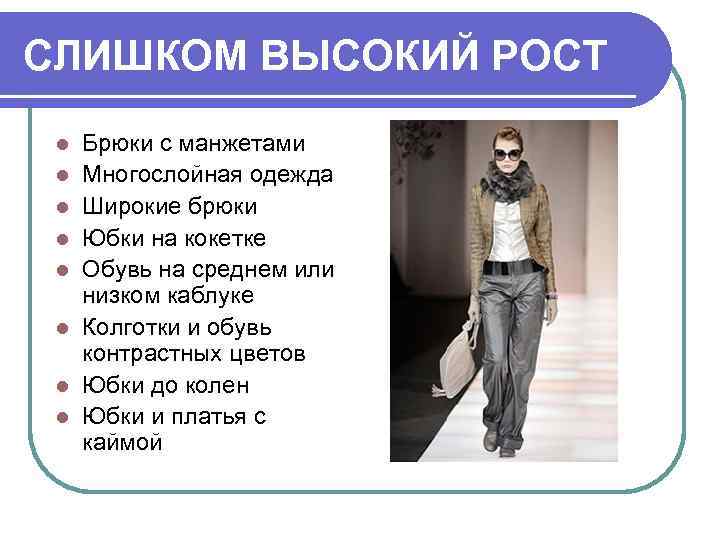 СЛИШКОМ ВЫСОКИЙ РОСТ

- Брюки с манжетами
- Многослойная одежда
- Широкие брюки
- Юбки на кокетке
- Обувь на среднем или низком каблуке
- Колготки и обувь контрастных цветов
- Юбки до колен
- Юбки и платья с каймой